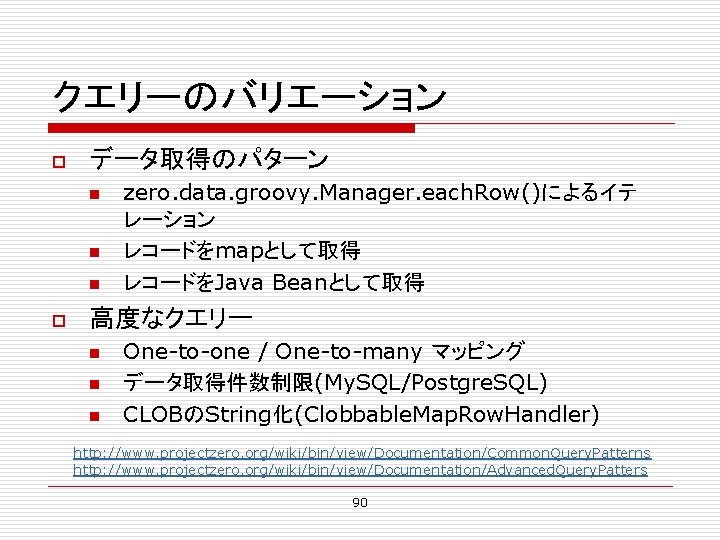 クエリーのバリエーション

データ取得のパターン

zero.data.groovy.Manager.eachRow()によるイテレーション

レコードをmapとして取得

レコードをJava Beanとして取得

高度なクエリー

One-to-one / One-to-many マッピング

データ取得件数制限(MySQL/PostgreSQL)

CLOBのString化(ClobbableMapRowHandler)

http://www.projectzero.org/wiki/bin/view/Documentation/CommonQueryPatterns
http://www.projectzero.org/wiki/bin/view/Documentation/AdvancedQueryPatters

90